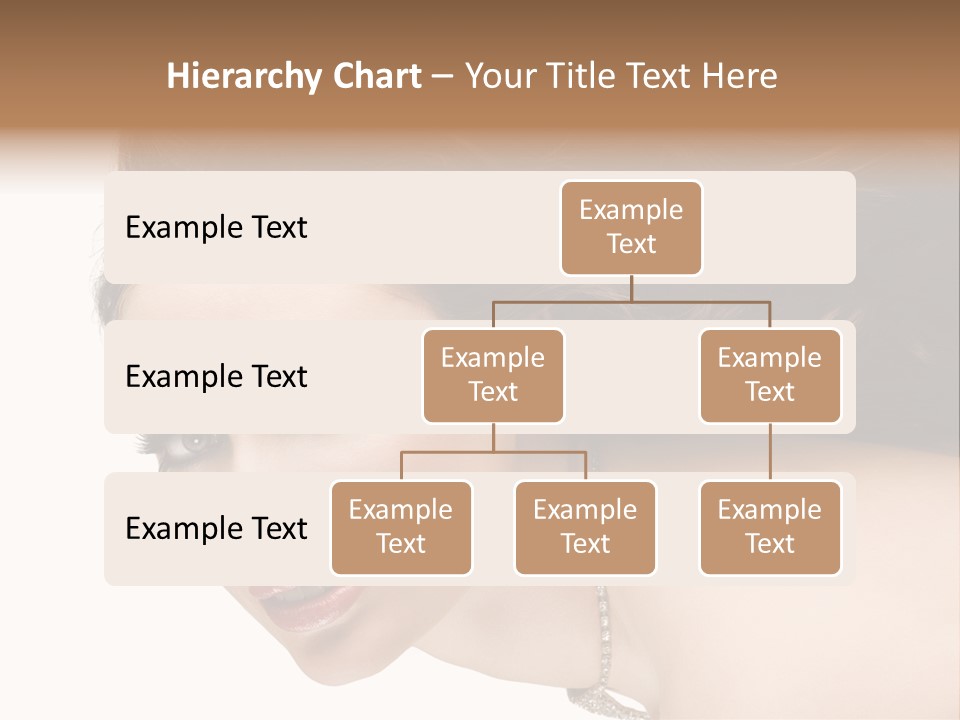 Hierarchy Chart – Your Title Text Here

Example Text

Example Text

Example Text

Example Text

Example Text

Example Text

Example Text

Example Text

Example Text